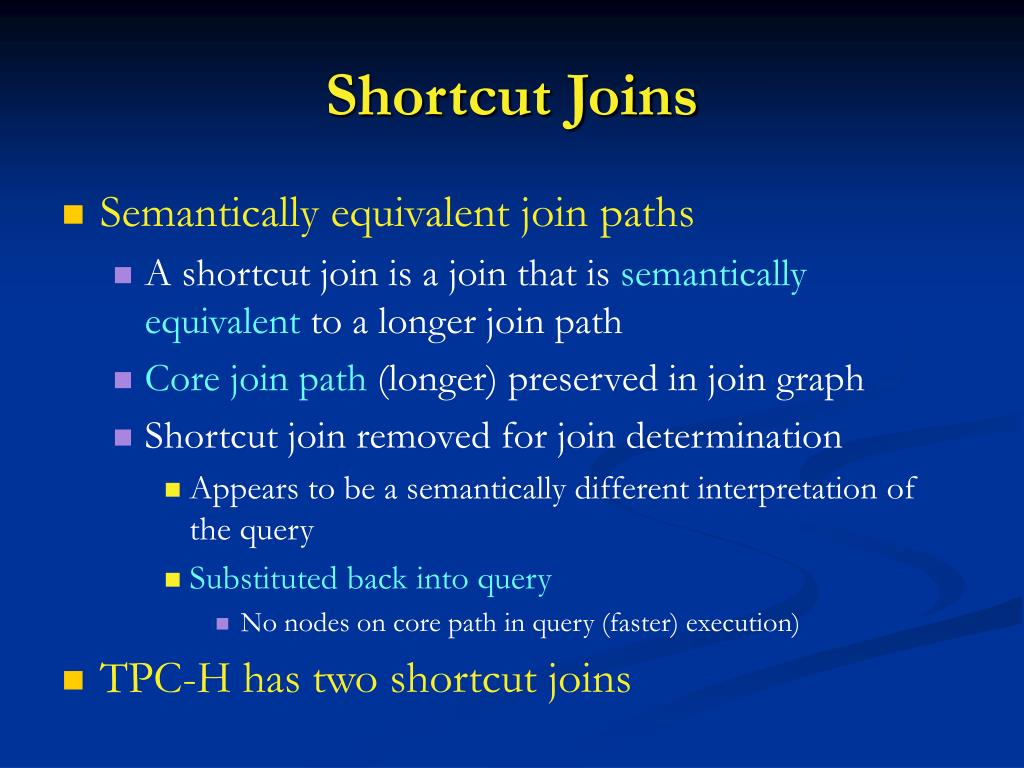 Shortcut Joins

Semantically equivalent join paths

A shortcut join is a join that is semantically equivalent to a longer join path

Core join path (longer) preserved in join graph

Shortcut join removed for join determination

Appears to be a semantically different interpretation of the query

Substituted back into query

No nodes on core path in query (faster) execution)

TPC-H has two shortcut joins